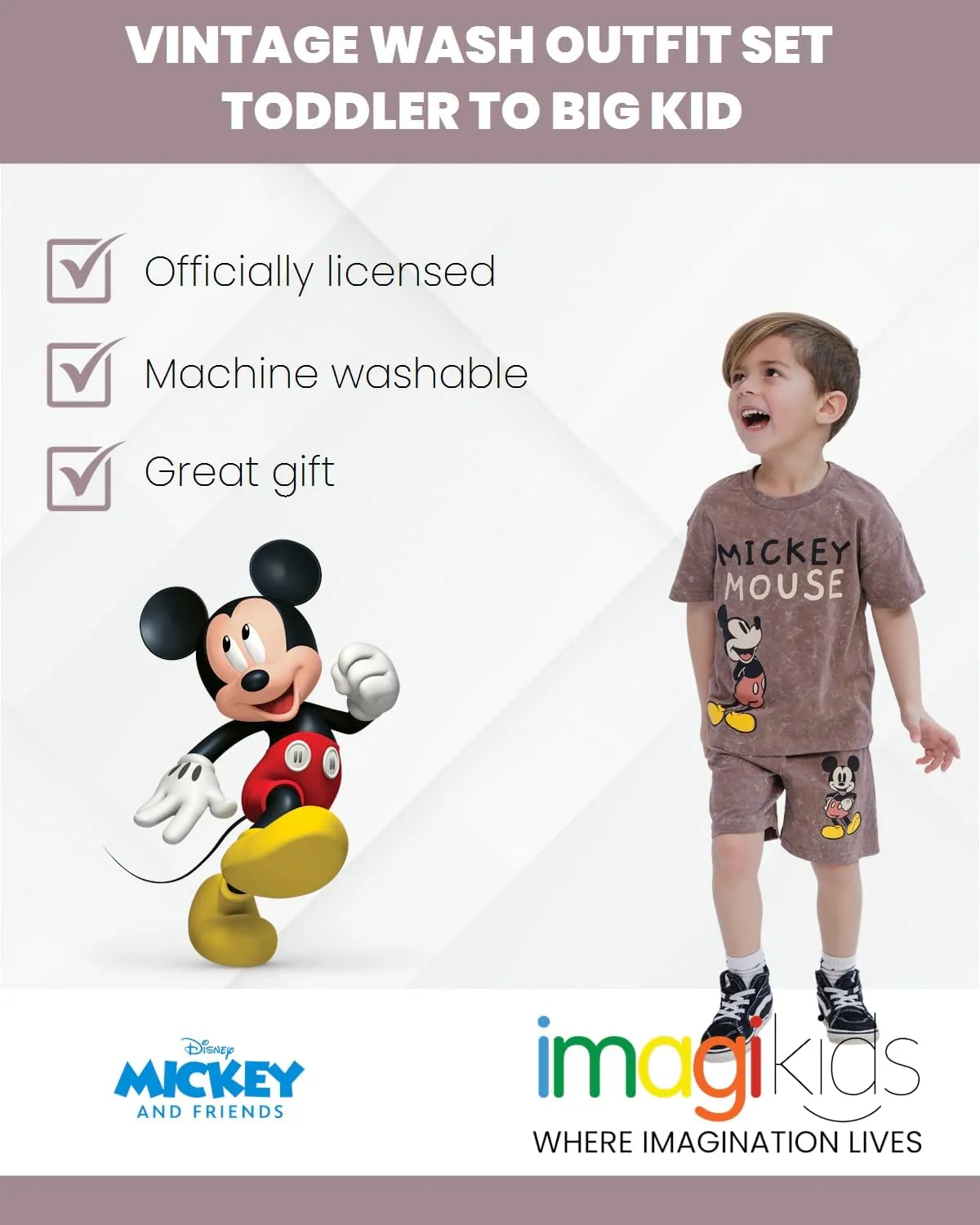 VINTAGE WASH OUTFIT SET
TODDLER TO BIG KID

Officially licensed

Machine washable

Great gift

MICKEY
MOUSE

Disney
MICKEY
AND FRIENDS

imagikids
WHERE IMAGINATION LIVES